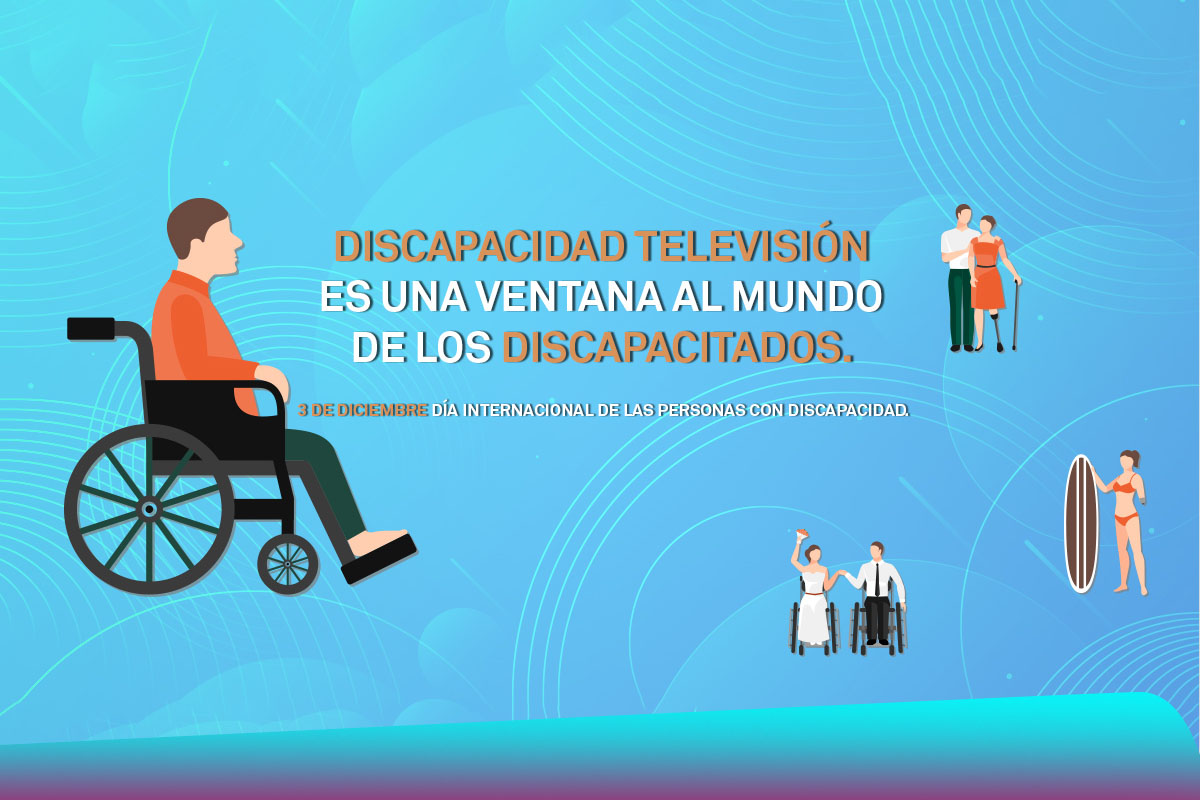 DISCAPACIDAD TELEVISIÓN
ES UNA VENTANA AL MUNDO
DE LOS DISCAPACITADOS.

3 DE DICIEMBRE DÍA INTERNACIONAL DE LAS PERSONAS CON DISCAPACIDAD.